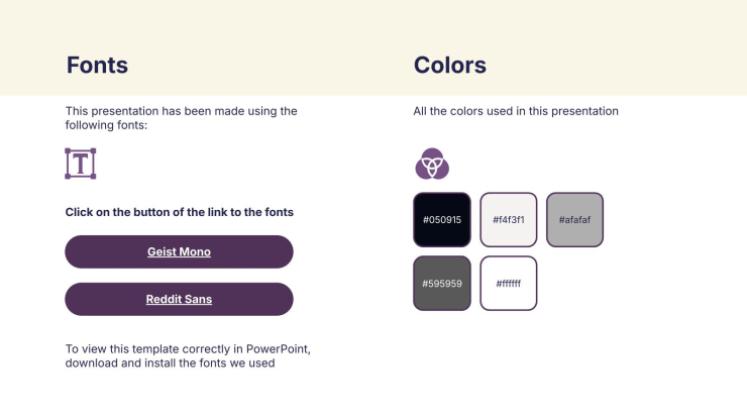 Fonts

This presentation has been made using the following fonts:

Click on the button of the link to the fonts

Geist Mono

Reddit Sans

To view this template correctly in PowerPoint, download and install the fonts we used

Colors

All the colors used in this presentation

#050915

#f4f3f1

#afafaf

#595959

#ffffff